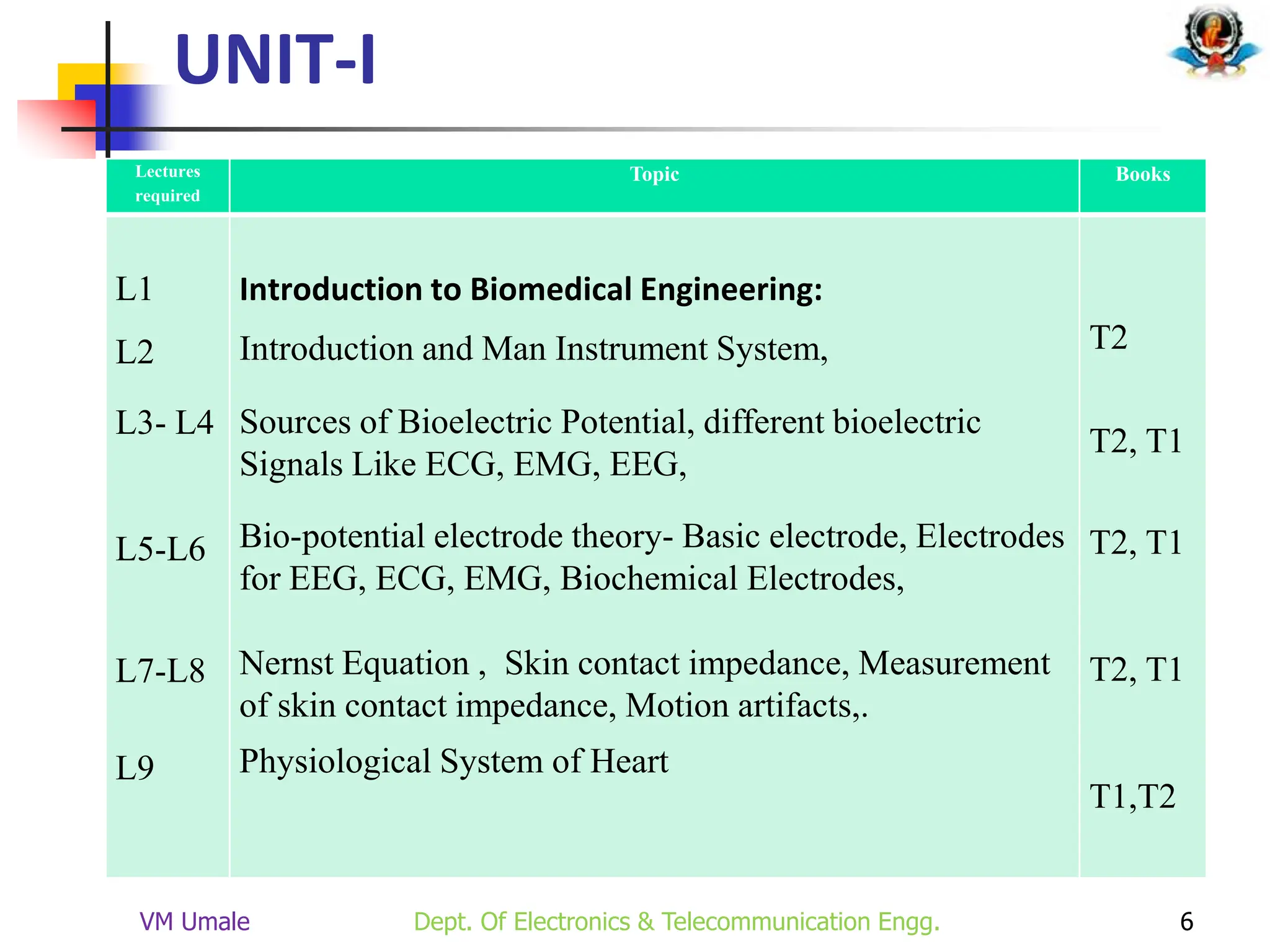 UNIT-I

| Lectures required | Topic | Books |
|---|---|---|
| L1 | **Introduction to Biomedical Engineering:** | |
| L2 | Introduction and Man Instrument System, | T2 |
| L3- L4 | Sources of Bioelectric Potential, different bioelectric Signals Like ECG, EMG, EEG, | T2, T1 |
| L5-L6 | Bio-potential electrode theory- Basic electrode, Electrodes for EEG, ECG, EMG, Biochemical Electrodes, | T2, T1 |
| L7-L8 | Nernst Equation , Skin contact impedance, Measurement of skin contact impedance, Motion artifacts,. | T2, T1 |
| L9 | Physiological System of Heart | T1,T2 |

VM Umale

Dept. Of Electronics & Telecommunication Engg.

6